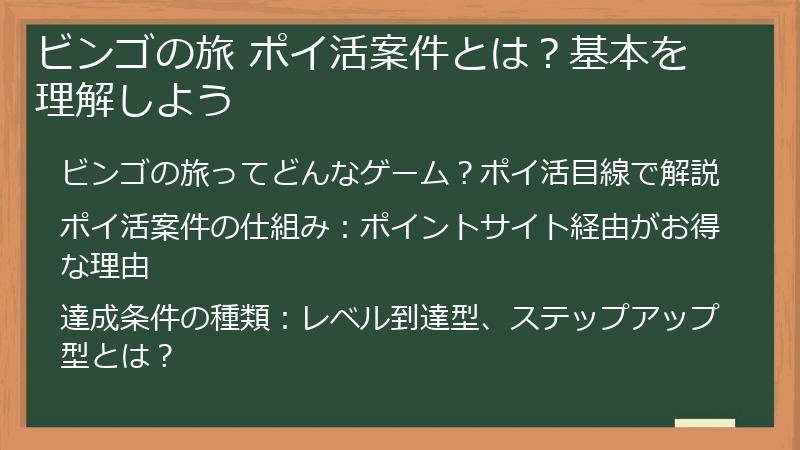 ビンゴの旅 ポイ活案件とは？基本を理解しよう

ビンゴの旅ってどんなゲーム？ポイ活目線で解説

ポイ活案件の仕組み：ポイントサイト経由がお得な理由

達成条件の種類：レベル到達型、ステップアップ型とは？